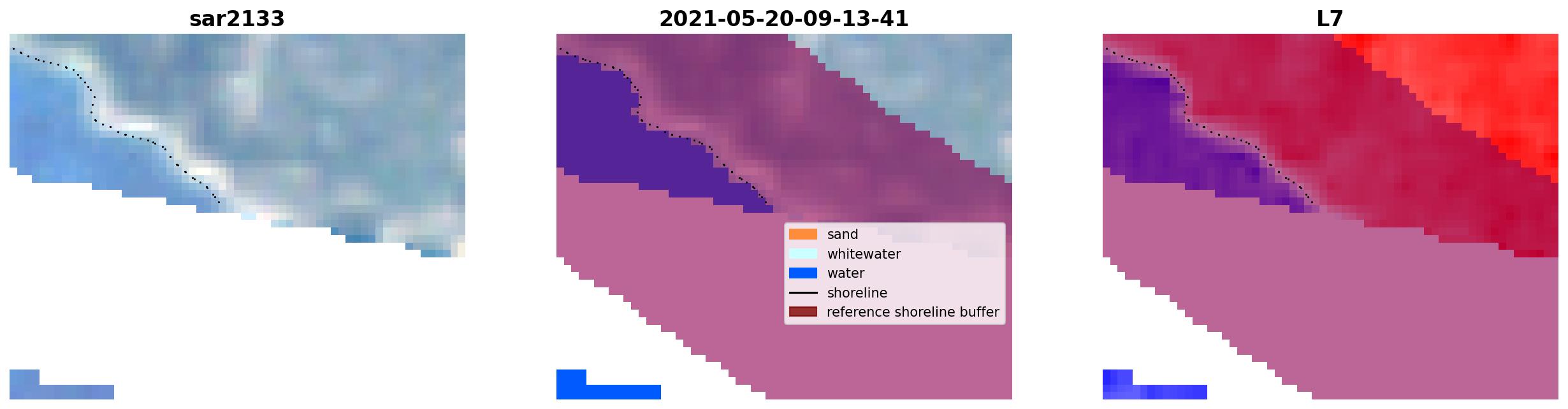 sar2133

2021-05-20-09-13-41

sand
whitewater
water
shoreline
reference shoreline buffer

L7